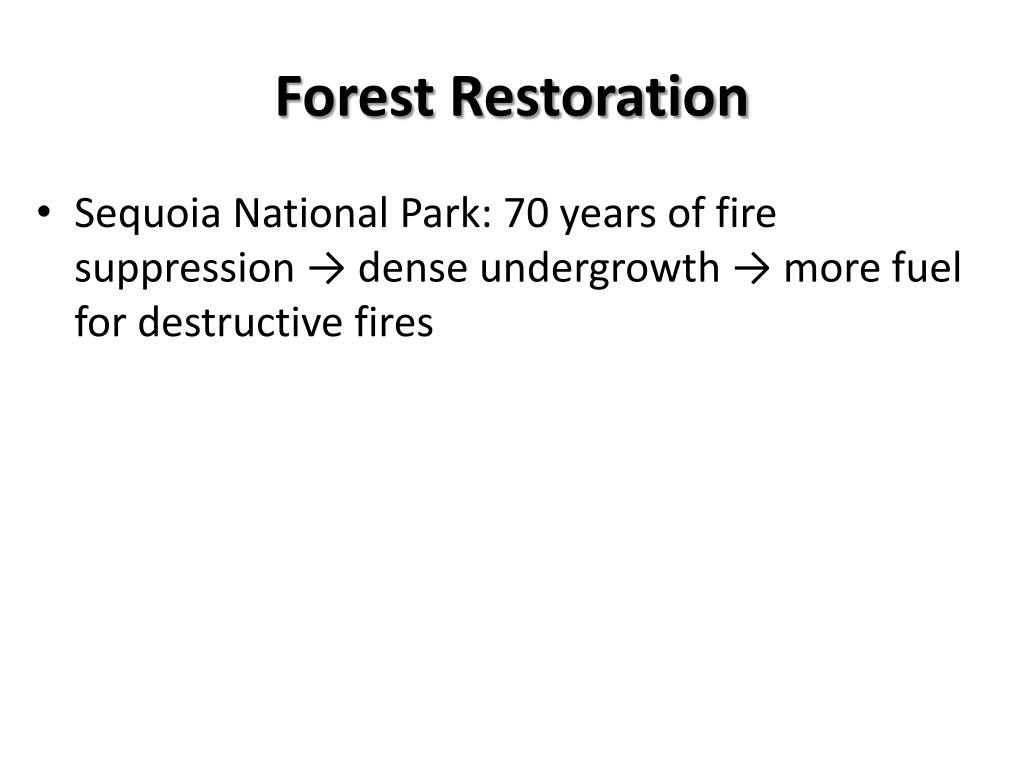 Forest Restoration

• Sequoia National Park: 70 years of fire suppression → dense undergrowth → more fuel for destructive fires